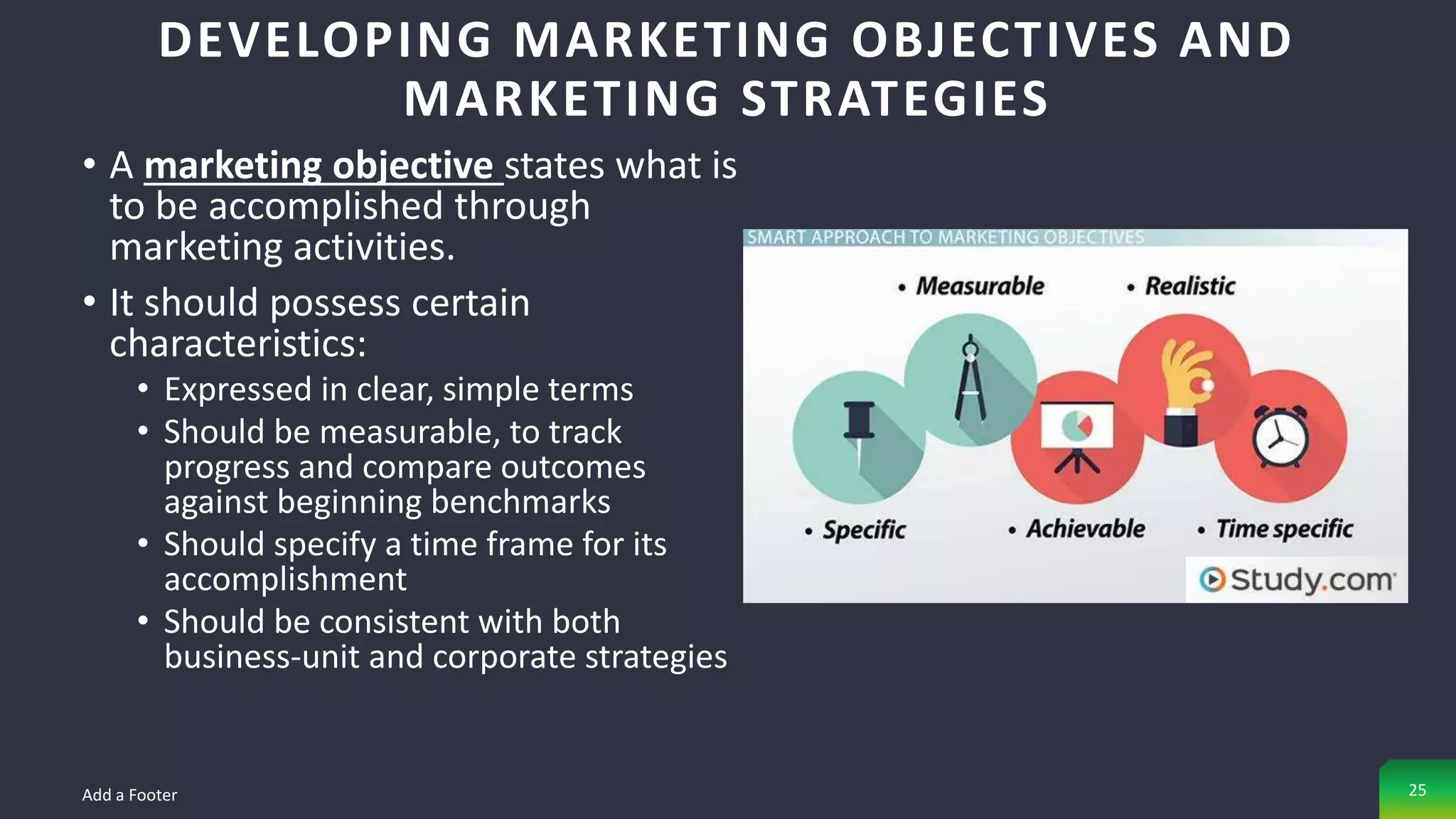 DEVELOPING MARKETING OBJECTIVES AND MARKETING STRATEGIES

• A marketing objective states what is to be accomplished through marketing activities.

• It should possess certain characteristics:
  • Expressed in clear, simple terms
  • Should be measurable, to track progress and compare outcomes against beginning benchmarks
  • Should specify a time frame for its accomplishment
  • Should be consistent with both business-unit and corporate strategies

SMART APPROACH TO MARKETING OBJECTIVES

• Measurable
• Realistic
• Specific
• Achievable
• Time specific

Study.com

Add a Footer

25